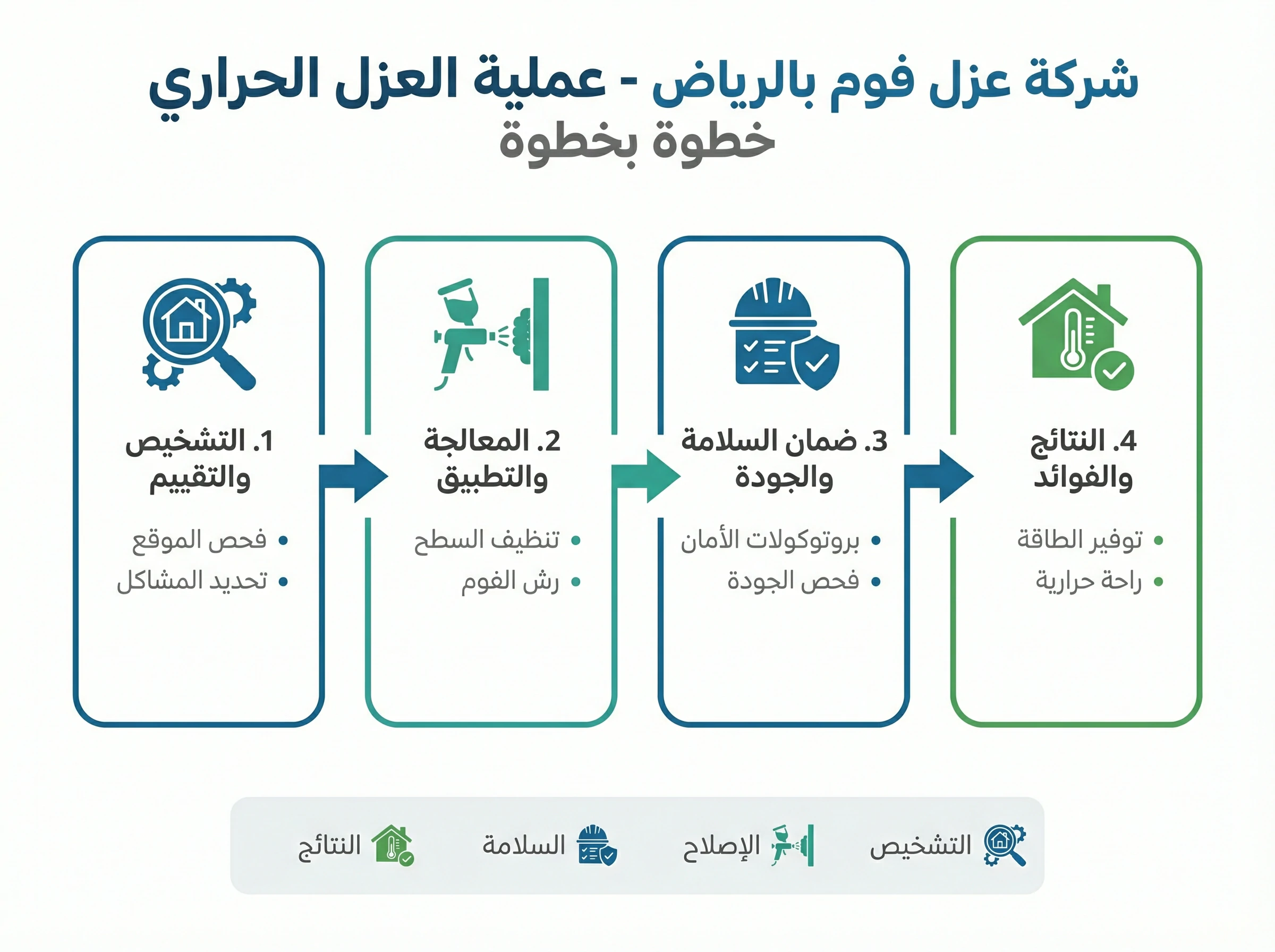 شركة عزل فوم بالرياض - عملية العزل الحراري
خطوة بخطوة

1. التشخيص والتقييم
• فحص الموقع
• تحديد المشاكل

2. المعالجة والتطبيق
• تنظيف السطح
• رش الفوم

3. ضمان السلامة والجودة
• بروتوكولات الأمان
• فحص الجودة

4. النتائج والفوائد
• توفير الطاقة
• راحة حرارية

التشخيص
الإصلاح
السلامة
النتائج